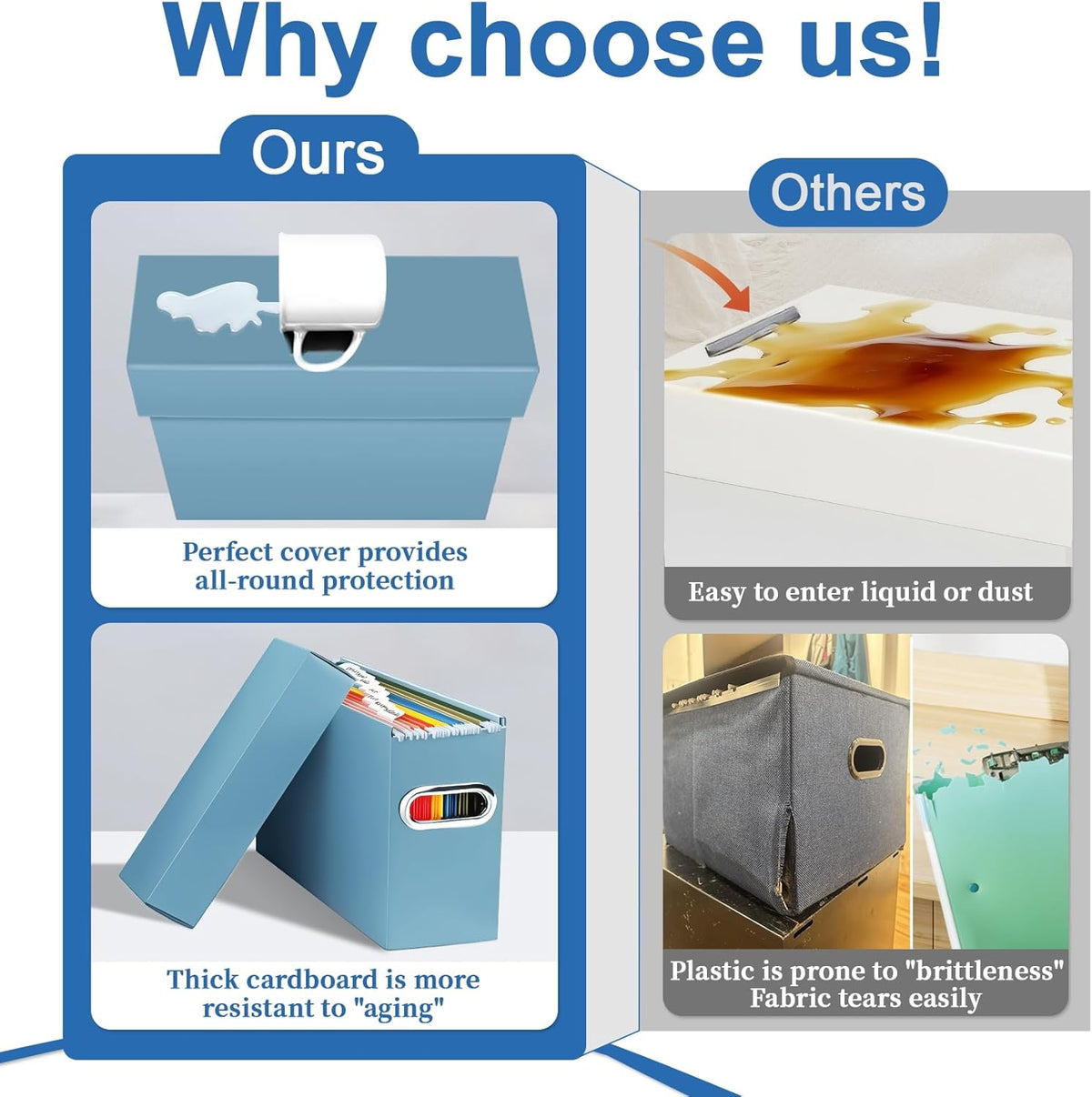 Why choose us!

Ours

Perfect cover provides all-round protection

Thick cardboard is more resistant to "aging"

Others

Easy to enter liquid or dust

Plastic is prone to "brittleness"
Fabric tears easily